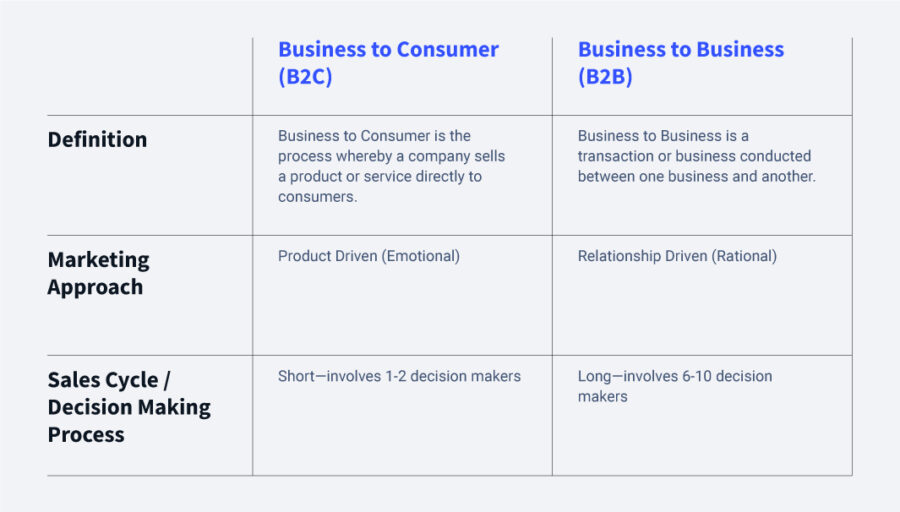 |  | Business to Consumer (B2C) | Business to Business (B2B) |
|---|---|---|
| Definition | Business to Consumer is the process whereby a company sells a product or service directly to consumers. | Business to Business is a transaction or business conducted between one business and another. |
| Marketing Approach | Product Driven (Emotional) | Relationship Driven (Rational) |
| Sales Cycle / Decision Making Process | Short—involves 1-2 decision makers | Long—involves 6-10 decision makers |